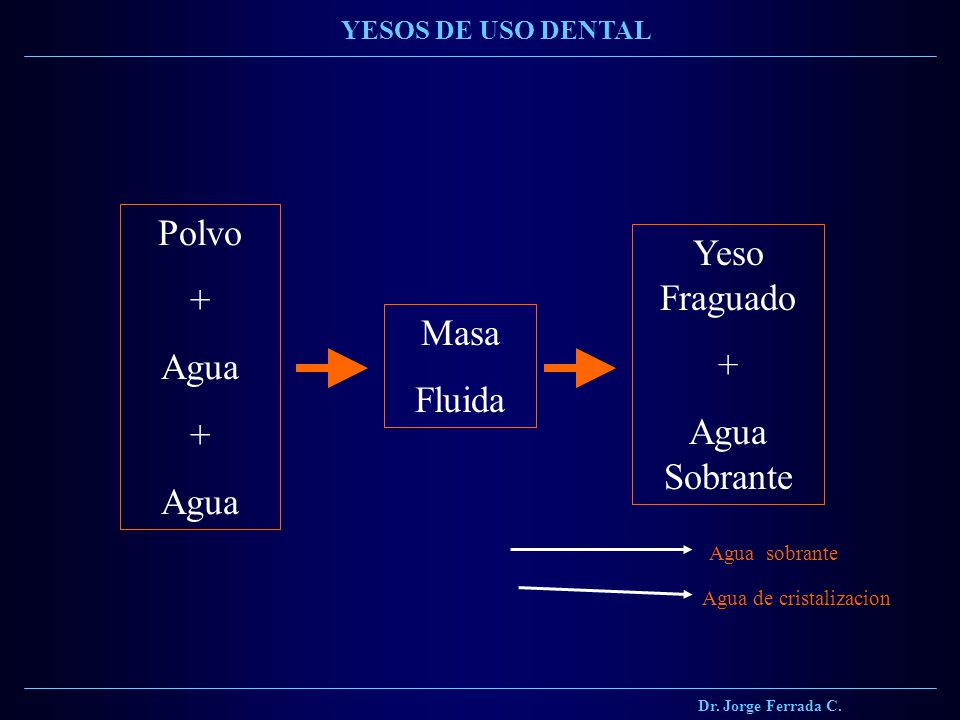 YESOS DE USO DENTAL

Polvo
+
Agua
+
Agua

Masa
Fluida

Yeso
Fraguado
+
Agua
Sobrante

Agua sobrante

Agua de cristalizacion

Dr. Jorge Ferrada C.